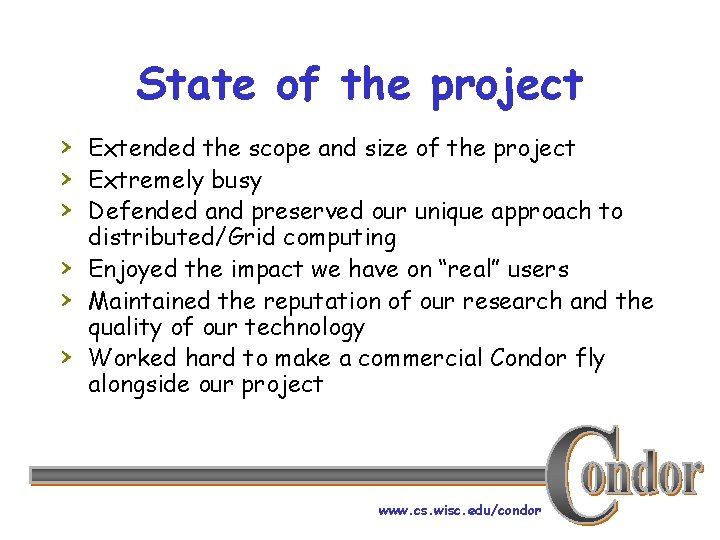 State of the project

› Extended the scope and size of the project
› Extremely busy
› Defended and preserved our unique approach to distributed/Grid computing
› Enjoyed the impact we have on “real” users
› Maintained the reputation of our research and the quality of our technology
› Worked hard to make a commercial Condor fly alongside our project

www.cs.wisc.edu/condor

Condor